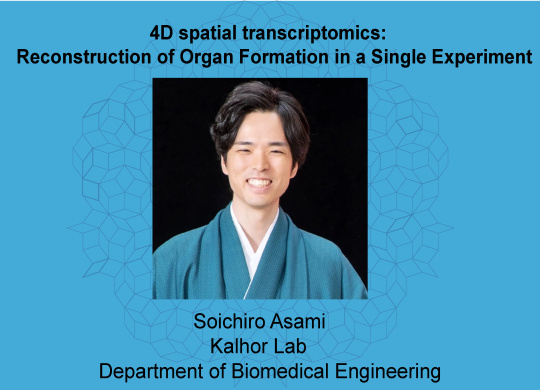 4D spatial transcriptomics:
Reconstruction of Organ Formation in a Single Experiment

Soichiro Asami
Kalhor Lab
Department of Biomedical Engineering